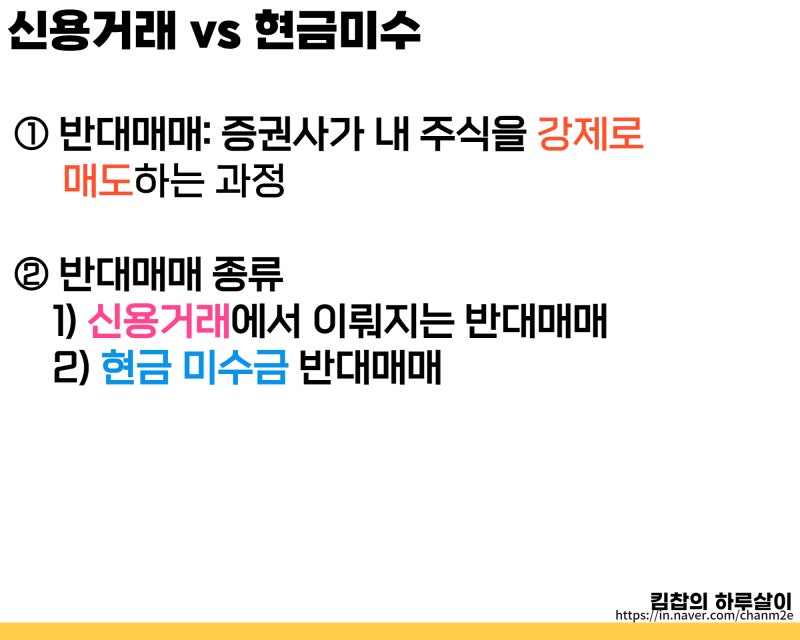 신용거래 vs 현금미수

① 반대매매: 증권사가 내 주식을 강제로 매도하는 과정

② 반대매매 종류
1) 신용거래에서 이뤄지는 반대매매
2) 현금 미수금 반대매매

킴찹의 하루살이
https://in.naver.com/chanm2e